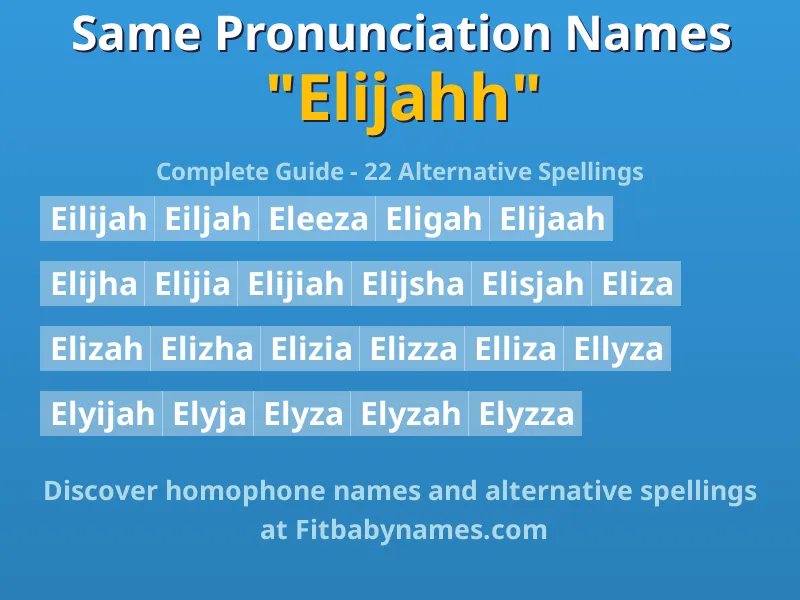 Same Pronunciation Names
"Elijahh"

Complete Guide - 22 Alternative Spellings

Eilijah Eiljah Eleeza Eligah Elijaah

Elijha Elijia Elijiah Elijsha Elisjah Eliza

Elizah Elizha Elizia Elizza Elliza Ellyza

Elyijah Elyja Elyza Elyzah Elyzza

Discover homophone names and alternative spellings at Fitbabynames.com